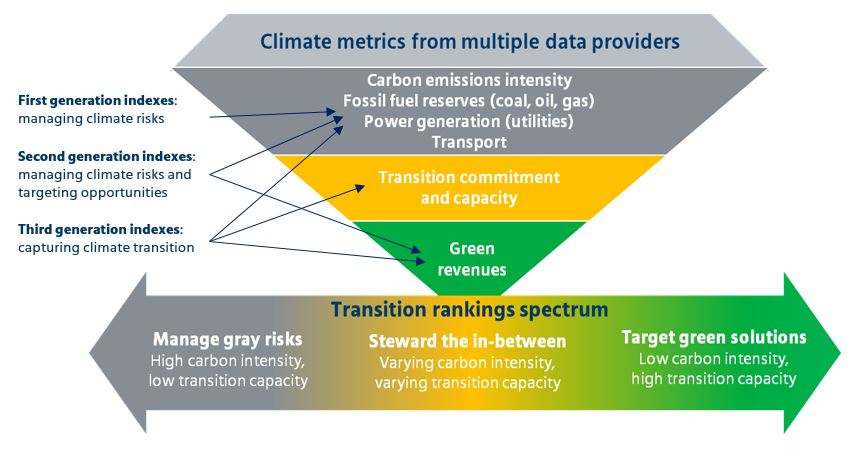 Climate metrics from multiple data providers

First generation indexes: managing climate risks

Second generation indexes: managing climate risks and targeting opportunities

Third generation indexes: capturing climate transition

Carbon emissions intensity
Fossil fuel reserves (coal, oil, gas)
Power generation (utilities)
Transport

Transition commitment and capacity

Green revenues

Transition rankings spectrum

Manage gray risks
High carbon intensity, low transition capacity

Steward the in-between
Varying carbon intensity, varying transition capacity

Target green solutions
Low carbon intensity, high transition capacity